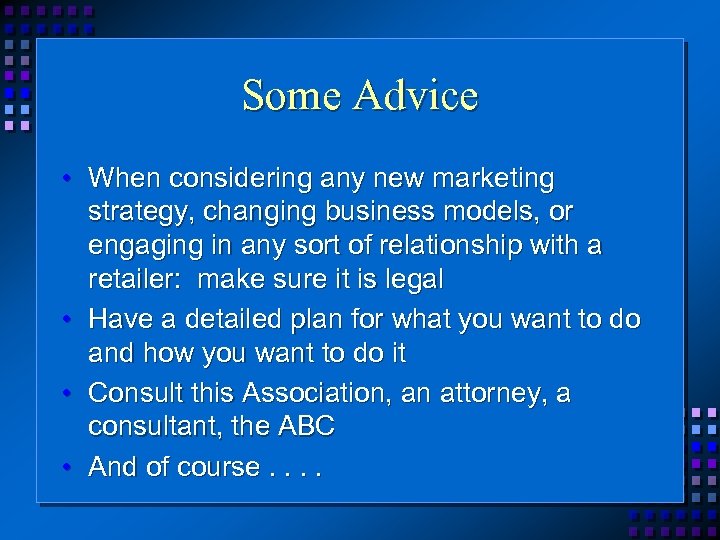 Some Advice

• When considering any new marketing strategy, changing business models, or engaging in any sort of relationship with a retailer:  make sure it is legal

• Have a detailed plan for what you want to do and how you want to do it

• Consult this Association, an attorney, a consultant, the ABC

• And of course . . . .